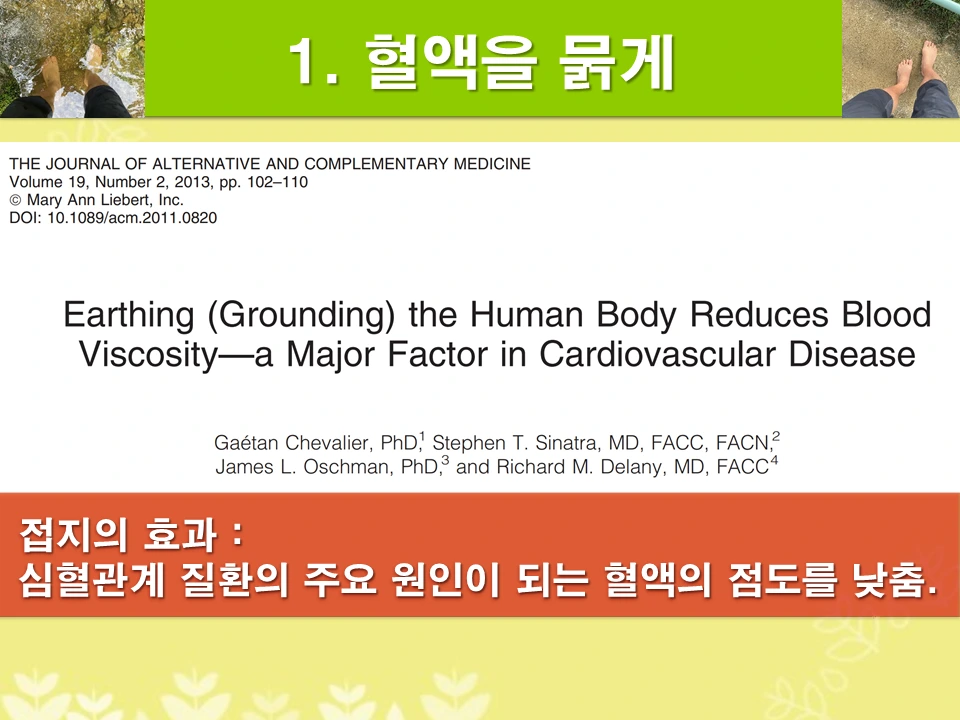 1. 혈액을 묽게

THE JOURNAL OF ALTERNATIVE AND COMPLEMENTARY MEDICINE
Volume 19, Number 2, 2013, pp. 102–110
© Mary Ann Liebert, Inc.
DOI: 10.1089/acm.2011.0820

Earthing (Grounding) the Human Body Reduces Blood Viscosity—a Major Factor in Cardiovascular Disease

Gaétan Chevalier, PhD,$^1$ Stephen T. Sinatra, MD, FACC, FACN,$^2$ James L. Oschman, PhD,$^3$ and Richard M. Delany, MD, FACC$^4$

접지의 효과 :
심혈관계 질환의 주요 원인이 되는 혈액의 점도를 낮춤.